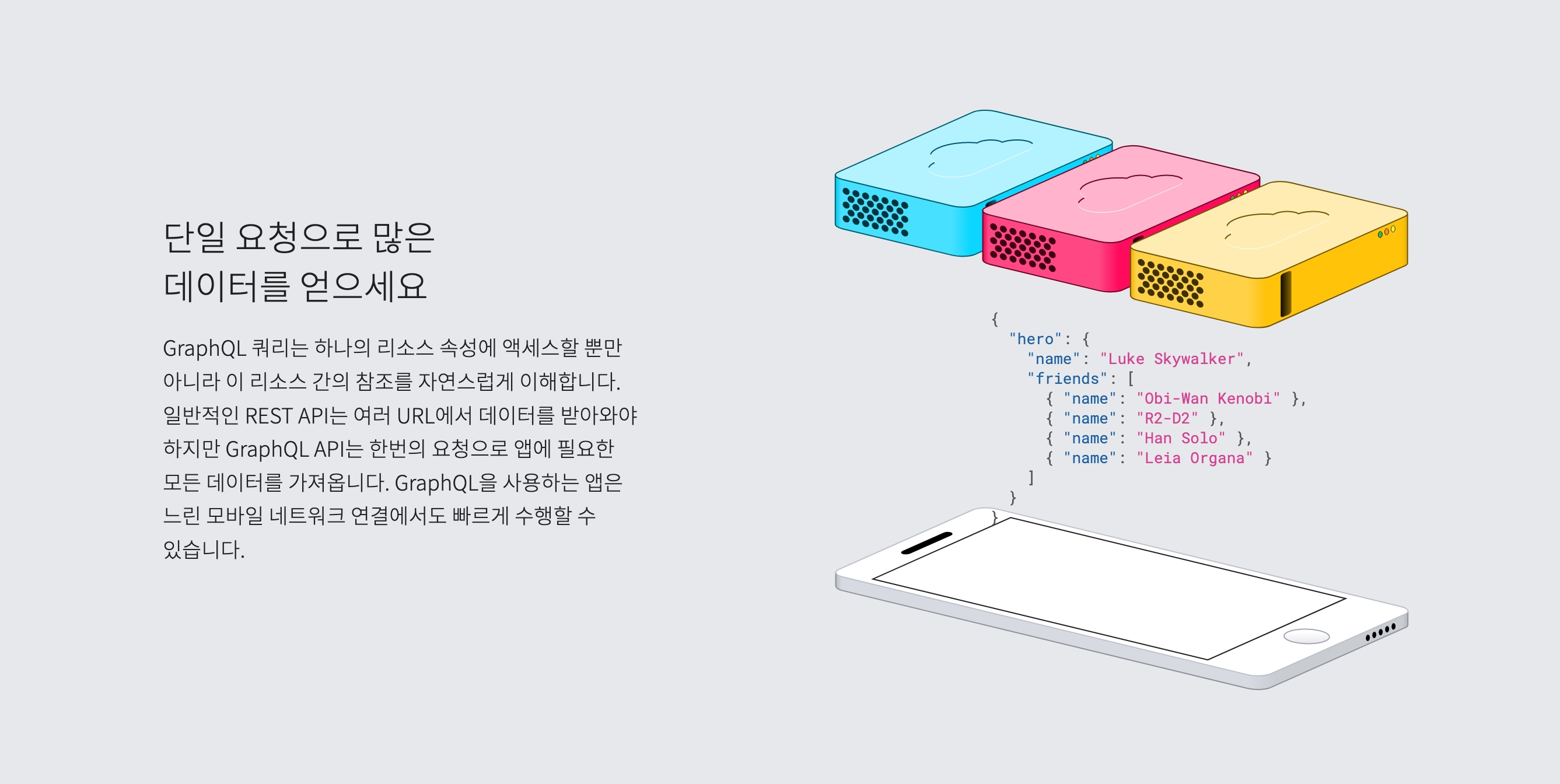 단일 요청으로 많은 데이터를 얻으세요

GraphQL 쿼리는 하나의 리소스 속성에 액세스할 뿐만 아니라 이 리소스 간의 참조를 자연스럽게 이해합니다. 일반적인 REST API는 여러 URL에서 데이터를 받아와야 하지만 GraphQL API는 한번의 요청으로 앱에 필요한 모든 데이터를 가져옵니다. GraphQL을 사용하는 앱은 느린 모바일 네트워크 연결에서도 빠르게 수행할 수 있습니다.

{
  "hero": {
    "name": "Luke Skywalker",
    "friends": [
      { "name": "Obi-Wan Kenobi" },
      { "name": "R2-D2" },
      { "name": "Han Solo" },
      { "name": "Leia Organa" }
    ]
  }
}